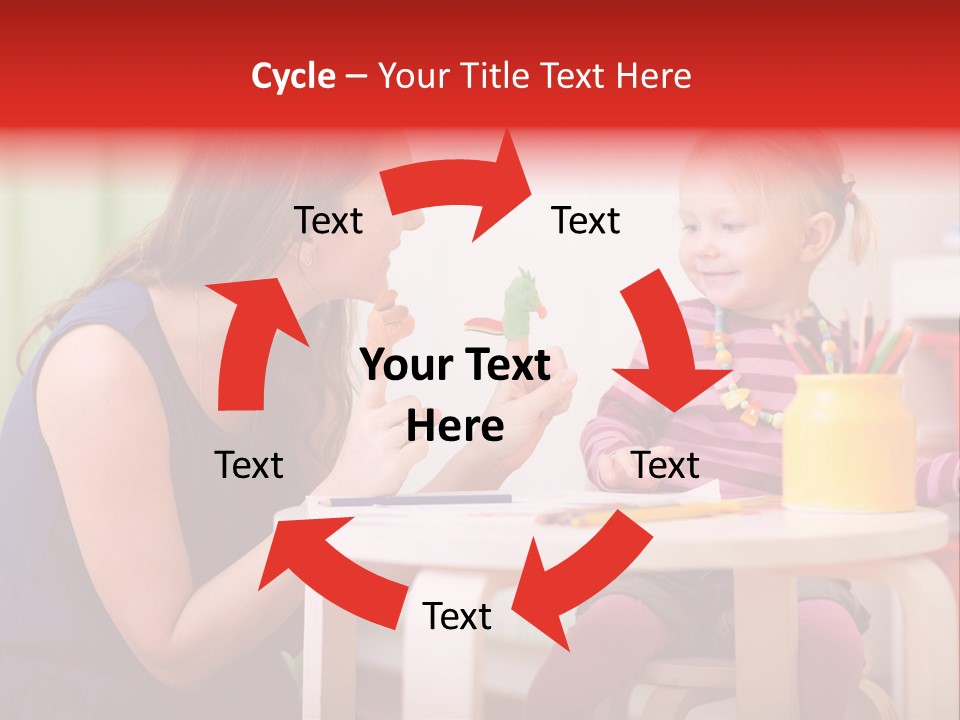 Cycle – Your Title Text Here

Text

Text

Your Text Here

Text

Text

Text